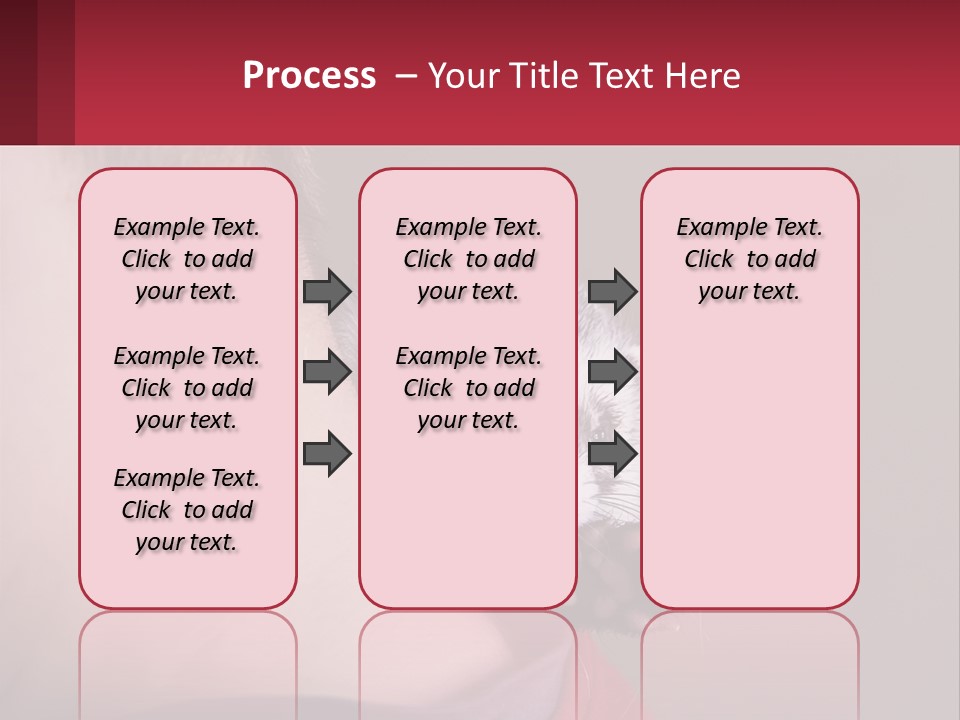 Process – Your Title Text Here

Example Text. Click to add your text.

Example Text. Click to add your text.

Example Text. Click to add your text.

Example Text. Click to add your text.

Example Text. Click to add your text.

Example Text. Click to add your text.